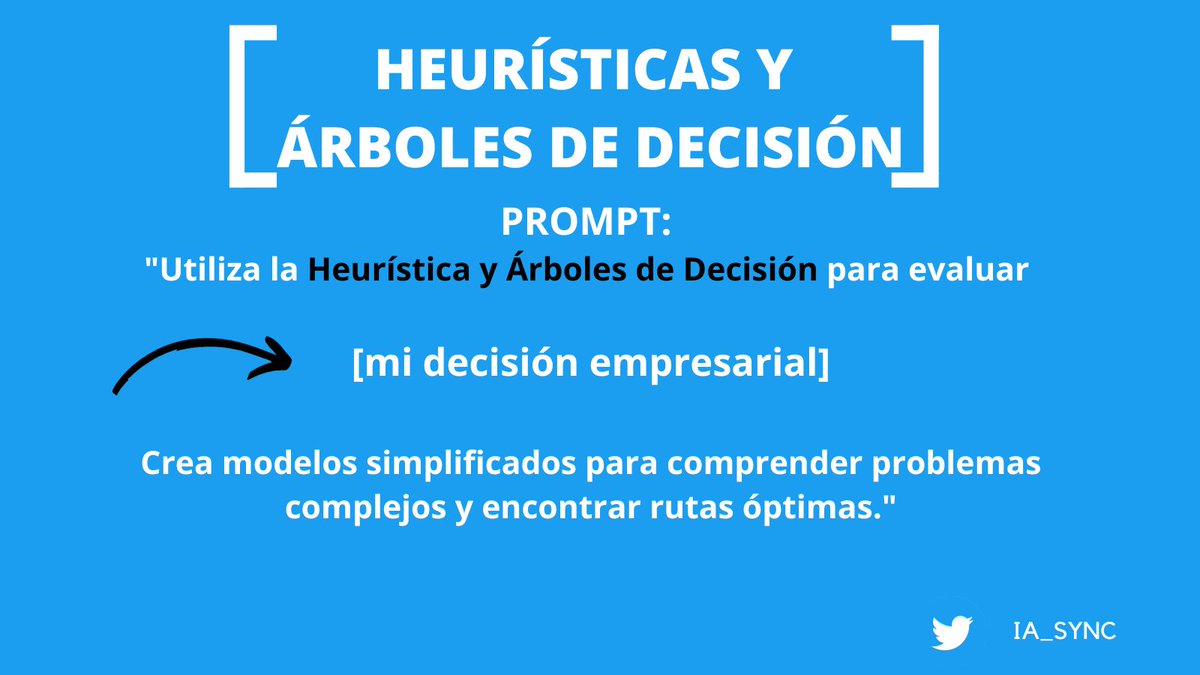 HEURÍSTICAS Y ÁRBOLES DE DECISIÓN

PROMPT:
"Utiliza la Heurística y Árboles de Decisión para evaluar

[mi decisión empresarial]

Crea modelos simplificados para comprender problemas complejos y encontrar rutas óptimas."

IA_SYNC